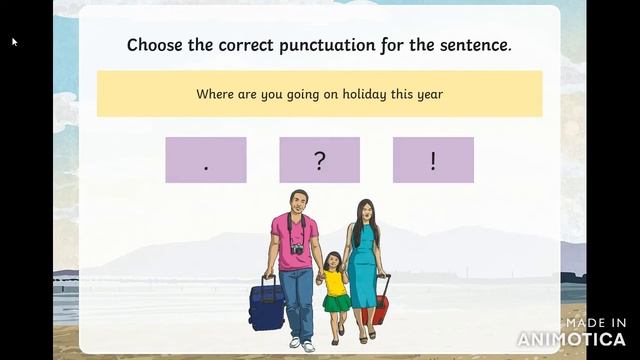 Choose the correct punctuation for the sentence.

Where are you going on holiday this year

.

?

!

MADE IN ANIMOTICA